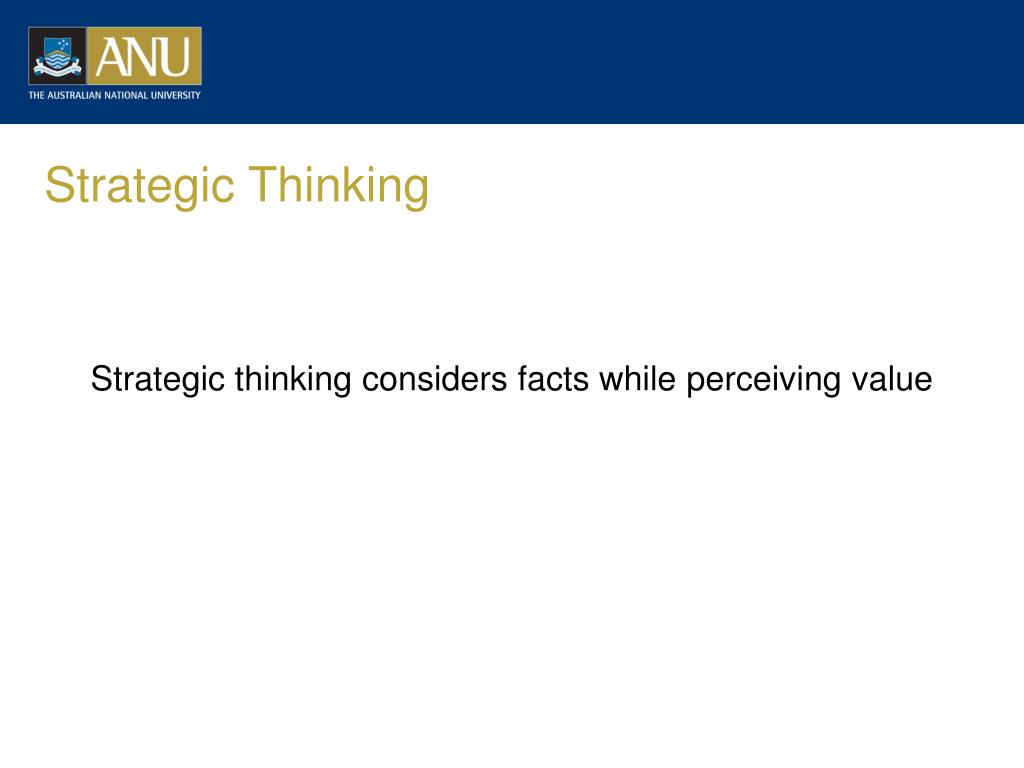 ANU
THE AUSTRALIAN NATIONAL UNIVERSITY

Strategic Thinking

Strategic thinking considers facts while perceiving value